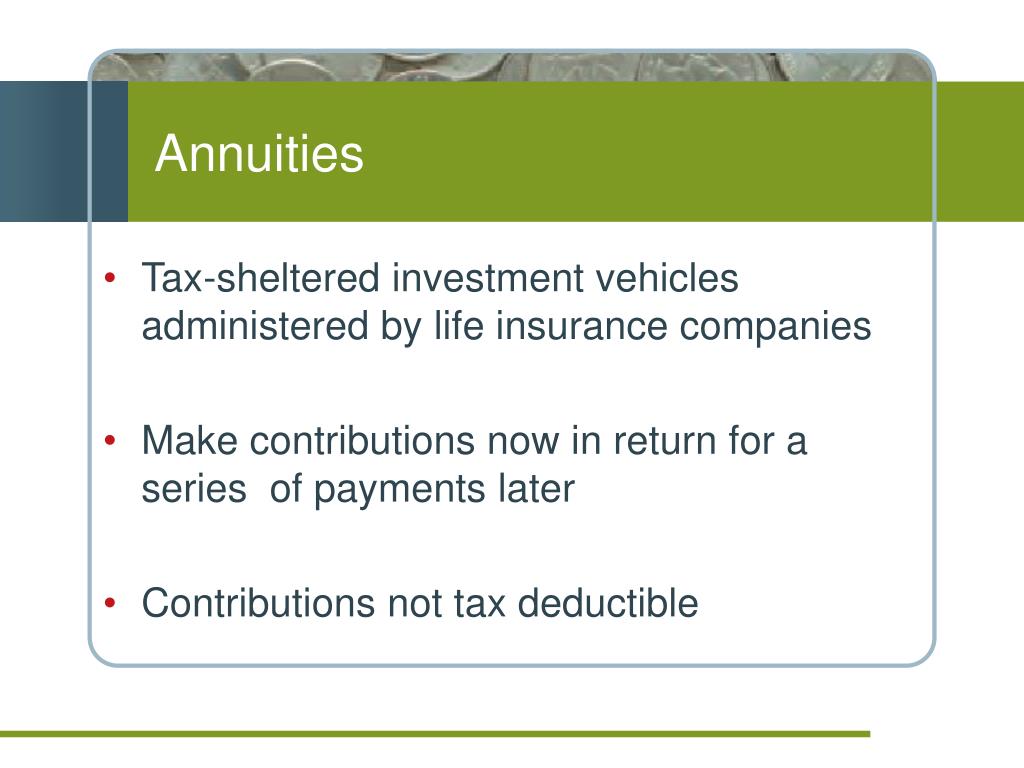 Annuities

• Tax-sheltered investment vehicles administered by life insurance companies

• Make contributions now in return for a series of payments later

• Contributions not tax deductible